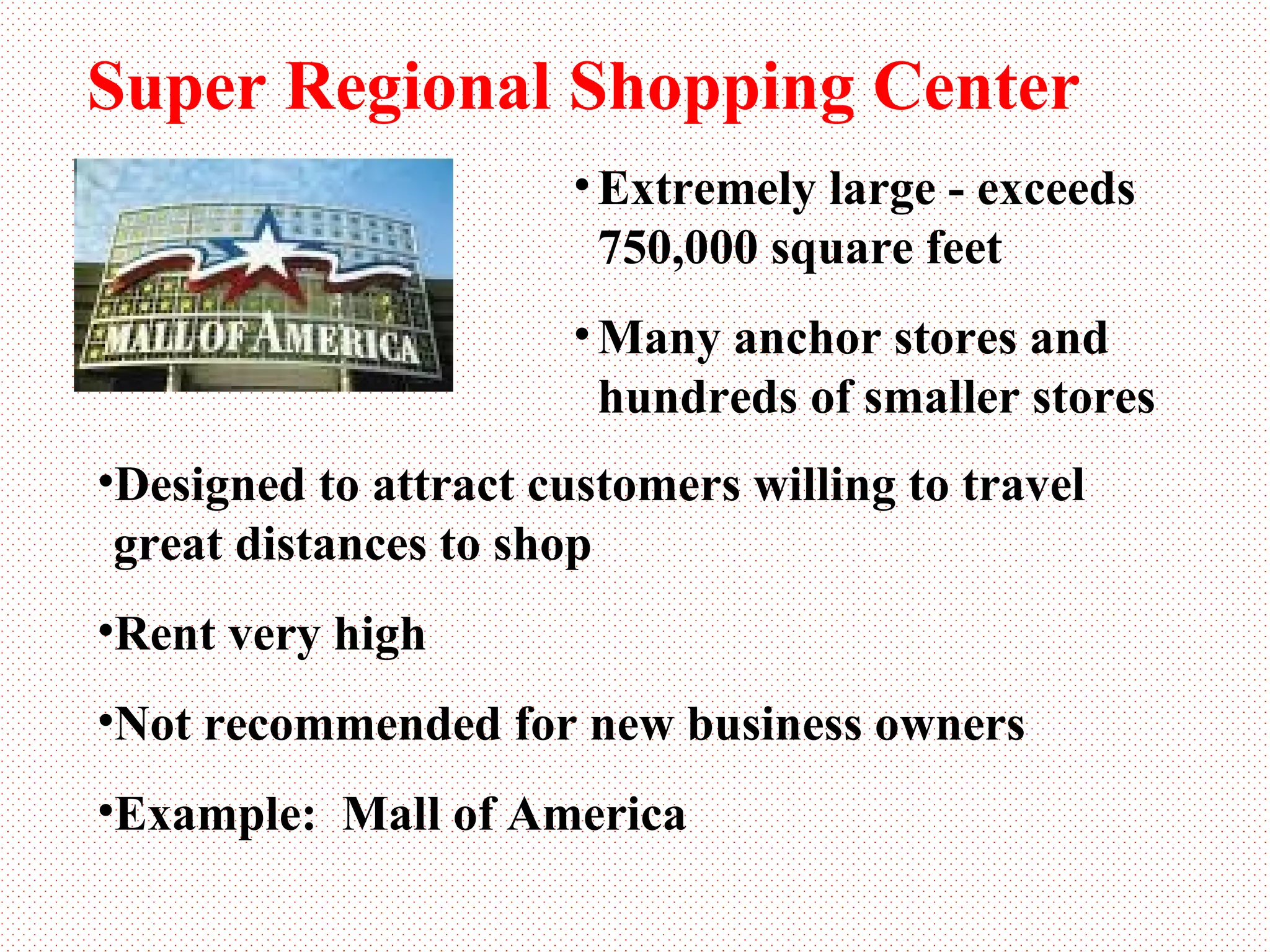 Super Regional Shopping Center

MALL OF AMERICA

• Extremely large - exceeds 750,000 square feet

• Many anchor stores and hundreds of smaller stores

•Designed to attract customers willing to travel great distances to shop

•Rent very high

•Not recommended for new business owners

•Example: Mall of America